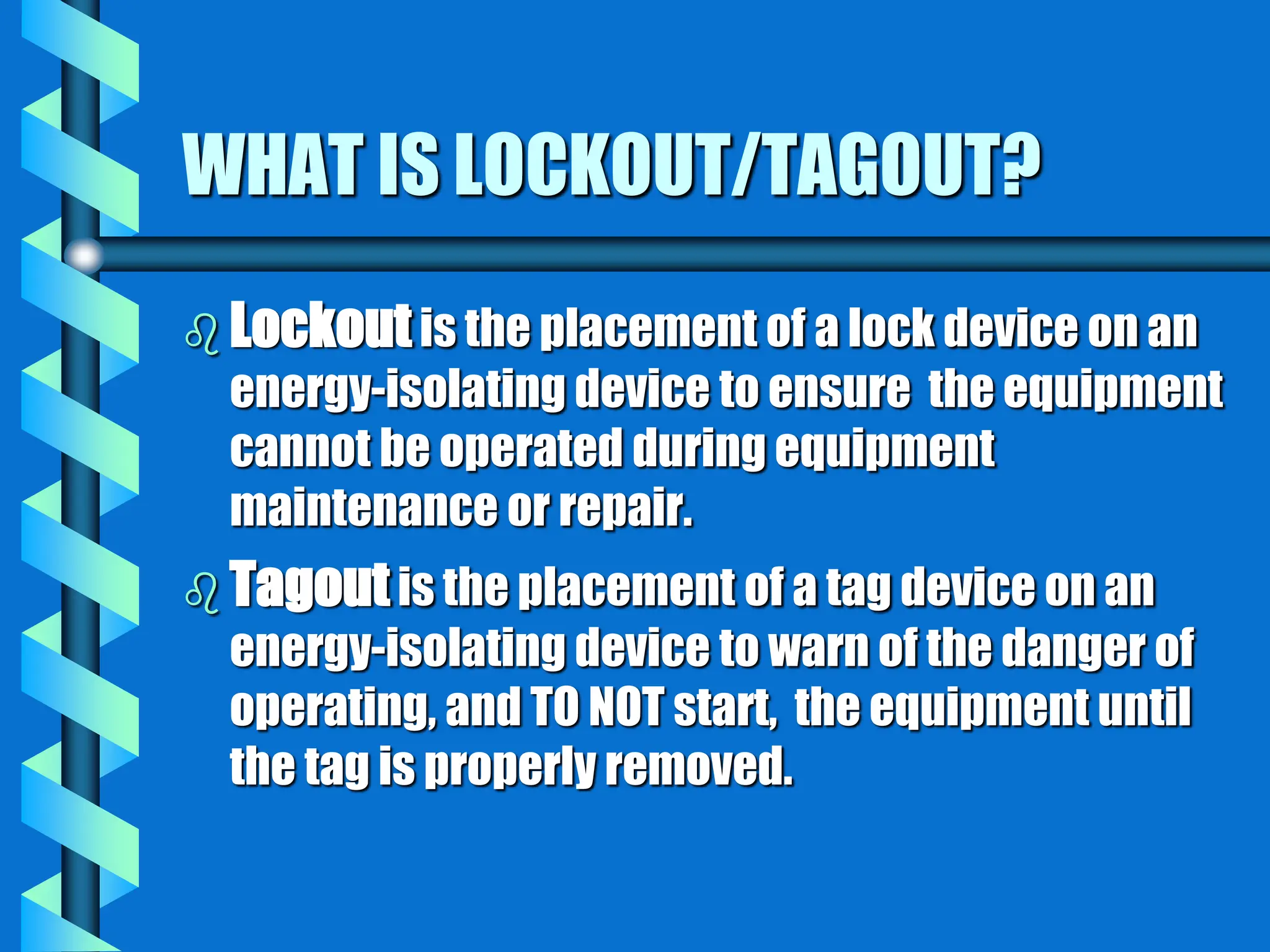 WHAT IS LOCKOUT/TAGOUT?

Lockout is the placement of a lock device on an energy-isolating device to ensure the equipment cannot be operated during equipment maintenance or repair.

Tagout is the placement of a tag device on an energy-isolating device to warn of the danger of operating, and TO NOT start, the equipment until the tag is properly removed.